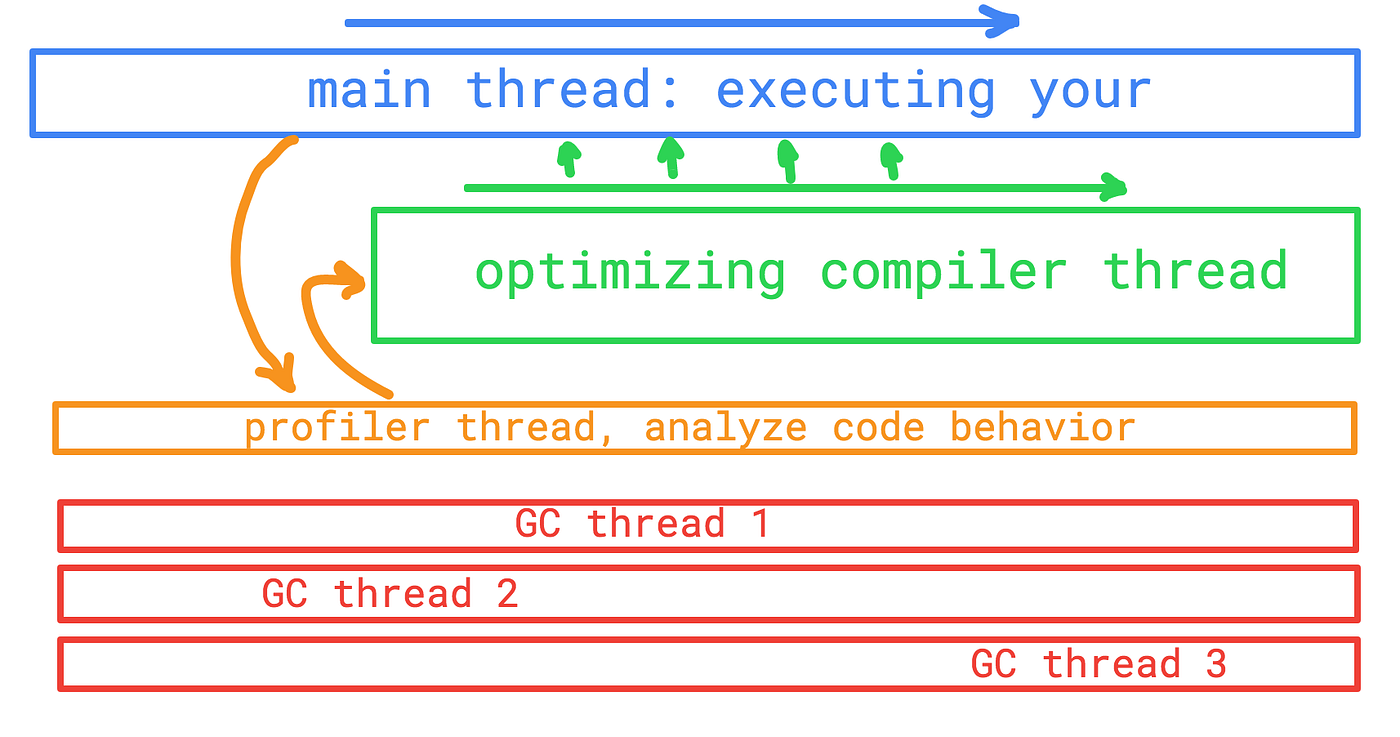 main thread: executing your

optimizing compiler thread

profiler thread, analyze code behavior

GC thread 1

GC thread 2

GC thread 3